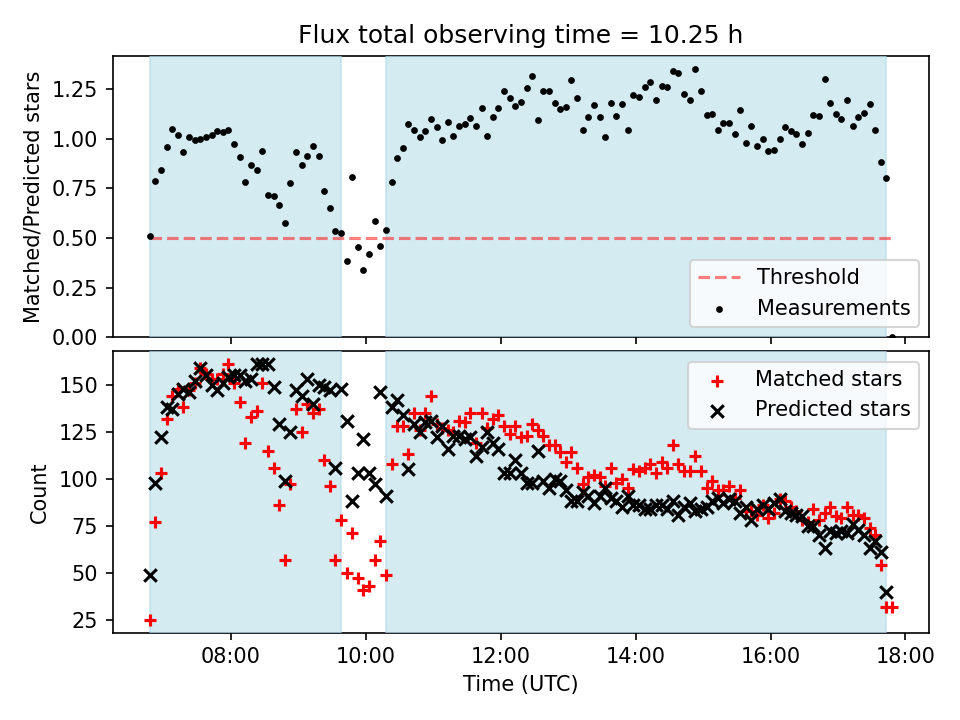 Flux total observing time = 10.25 h

Matched/Predicted stars
1.25
1.00
0.75
0.50
0.25
0.00

Threshold
Measurements

Count
150
125
100
75
50
25

Matched stars
Predicted stars

08:00
10:00
12:00
14:00
16:00
18:00
Time (UTC)